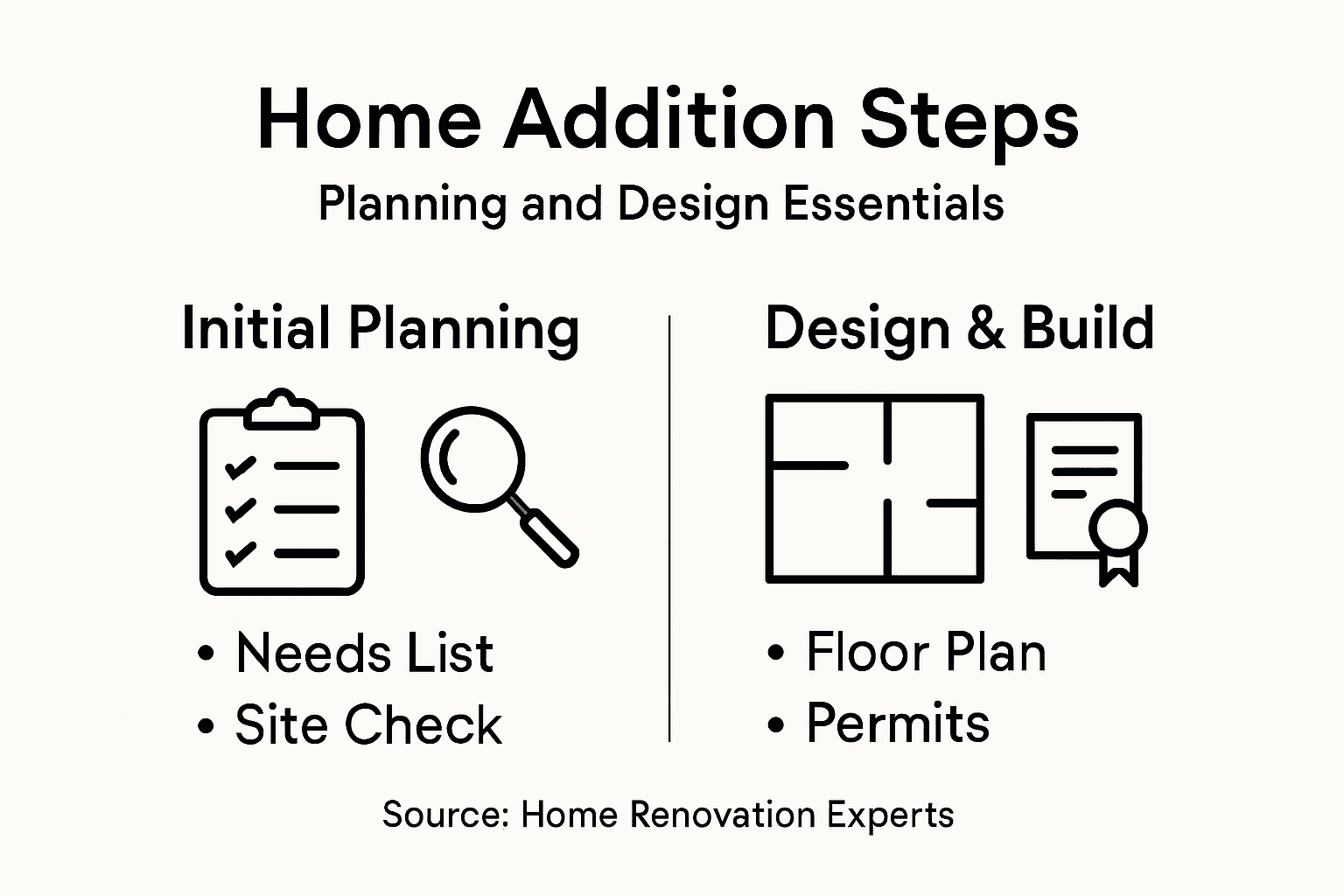 Home Addition Steps
Planning and Design Essentials

Initial Planning

• Needs List
• Site Check

Design & Build

• Floor Plan
• Permits

Source: Home Renovation Experts